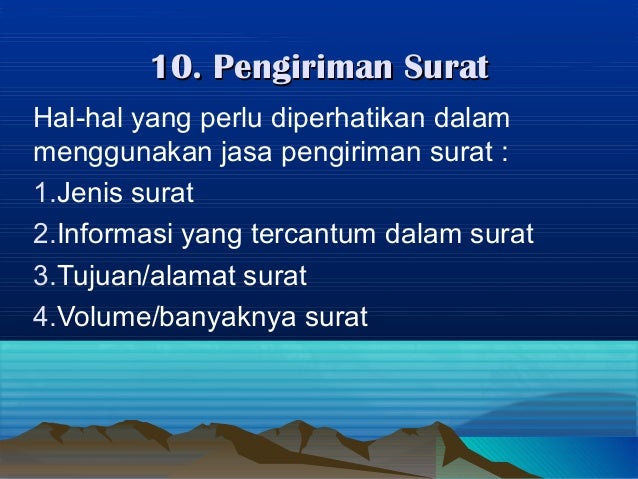 10. Pengiriman Surat

Hal-hal yang perlu diperhatikan dalam menggunakan jasa pengiriman surat :

1.Jenis surat

2.Informasi yang tercantum dalam surat

3.Tujuan/alamat surat

4.Volume/banyaknya surat